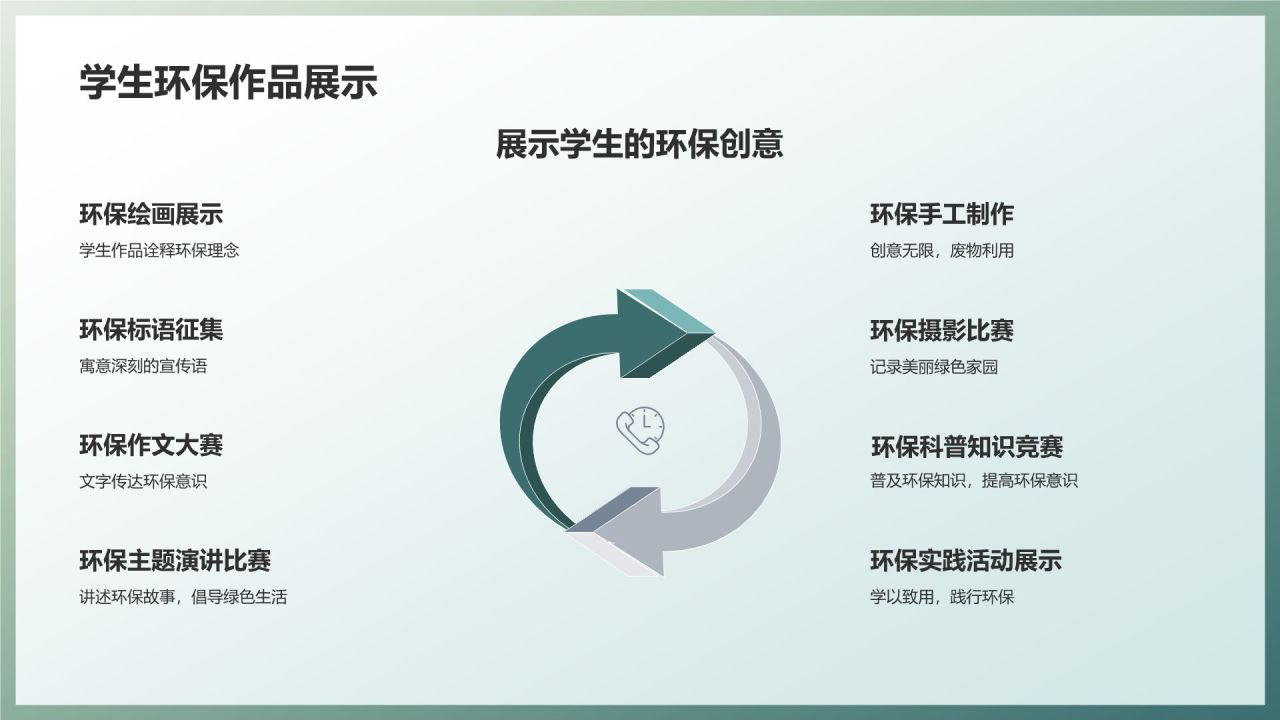 学生环保作品展示

展示学生的环保创意

环保绘画展示
学生作品诠释环保理念

环保标语征集
寓意深刻的宣传语

环保作文大赛
文字传达环保意识

环保主题演讲比赛
讲述环保故事，倡导绿色生活

环保手工制作
创意无限，废物利用

环保摄影比赛
记录美丽绿色家园

环保科普知识竞赛
普及环保知识，提高环保意识

环保实践活动展示
学以致用，践行环保